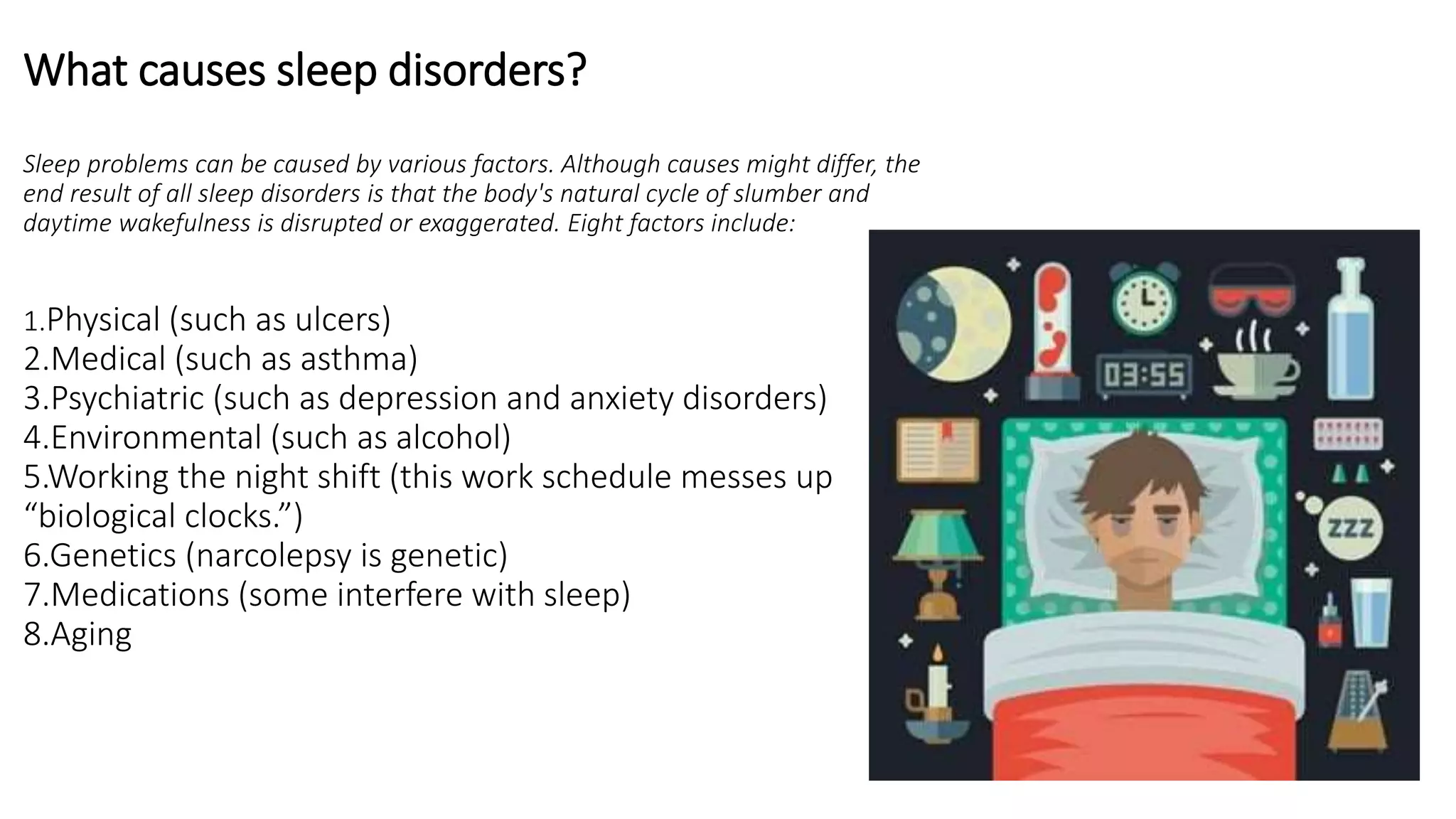 What causes sleep disorders?

Sleep problems can be caused by various factors. Although causes might differ, the end result of all sleep disorders is that the body's natural cycle of slumber and daytime wakefulness is disrupted or exaggerated. Eight factors include:

1.Physical (such as ulcers)
2.Medical (such as asthma)
3.Psychiatric (such as depression and anxiety disorders)
4.Environmental (such as alcohol)
5.Working the night shift (this work schedule messes up “biological clocks.”)
6.Genetics (narcolepsy is genetic)
7.Medications (some interfere with sleep)
8.Aging

03:55

ZZZ